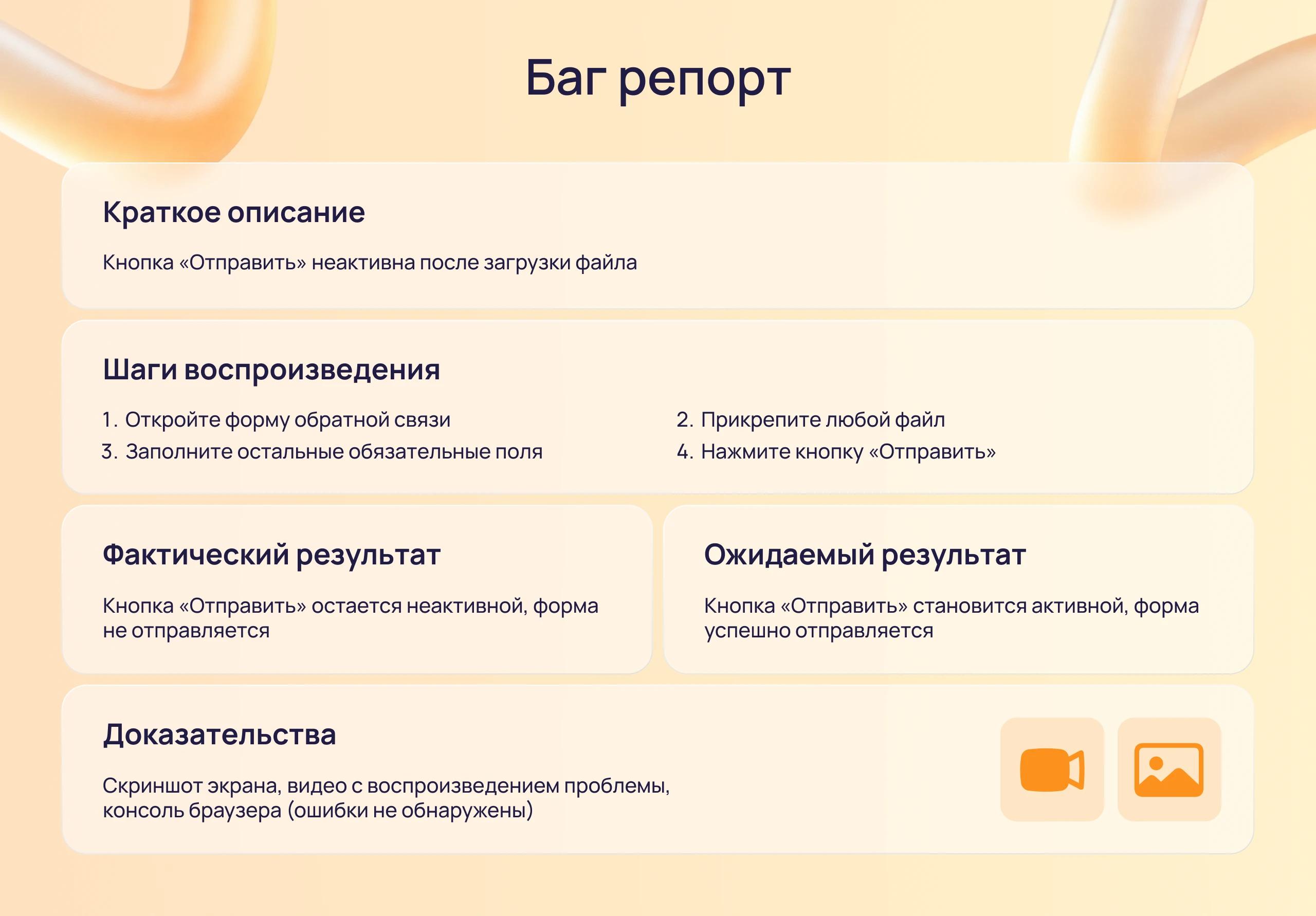 Баг репорт

Краткое описание

Кнопка «Отправить» неактивна после загрузки файла

Шаги воспроизведения

1. Откройте форму обратной связи
2. Прикрепите любой файл
3. Заполните остальные обязательные поля
4. Нажмите кнопку «Отправить»

Фактический результат

Кнопка «Отправить» остается неактивной, форма не отправляется

Ожидаемый результат

Кнопка «Отправить» становится активной, форма успешно отправляется

Доказательства

Скриншот экрана, видео с воспроизведением проблемы, консоль браузера (ошибки не обнаружены)